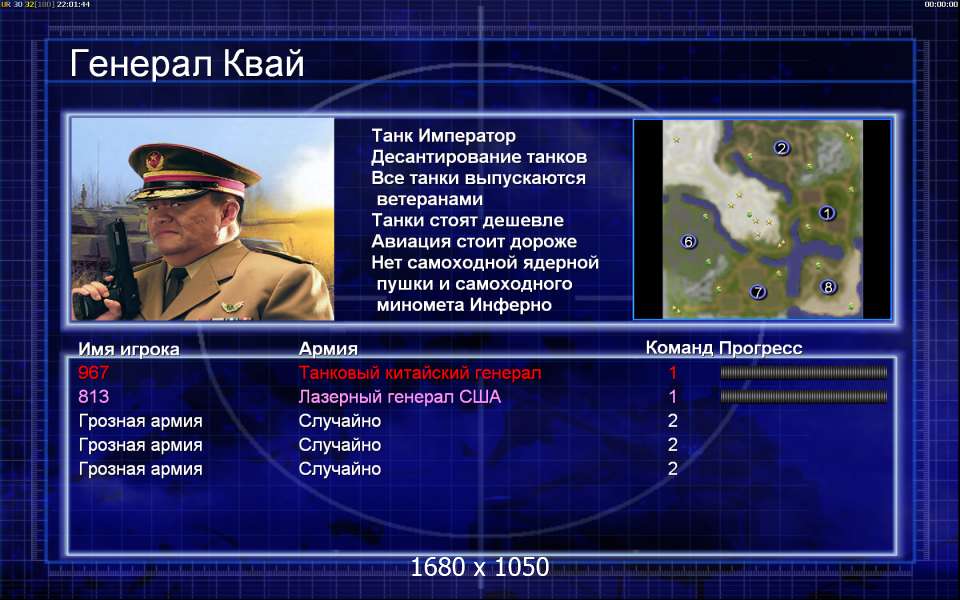 UR 30 32[180] 22:01:44

00:00:00

Генерал Квай

Танк Император
Десантирование танков
Все танки выпускаются ветеранами
Танки стоят дешевле
Авиация стоит дороже
Нет самоходной ядерной пушки и самоходного миномета Инферно

2
1
6
7
8

| Имя игрока | Армия | Команд | Прогресс |
|---|---|---|---|
| 967 | Танковый китайский генерал | 1 | |
| 813 | Лазерный генерал США | 1 | |
| Грозная армия | Случайно | 2 | |
| Грозная армия | Случайно | 2 | |
| Грозная армия | Случайно | 2 | |

1680 x 1050